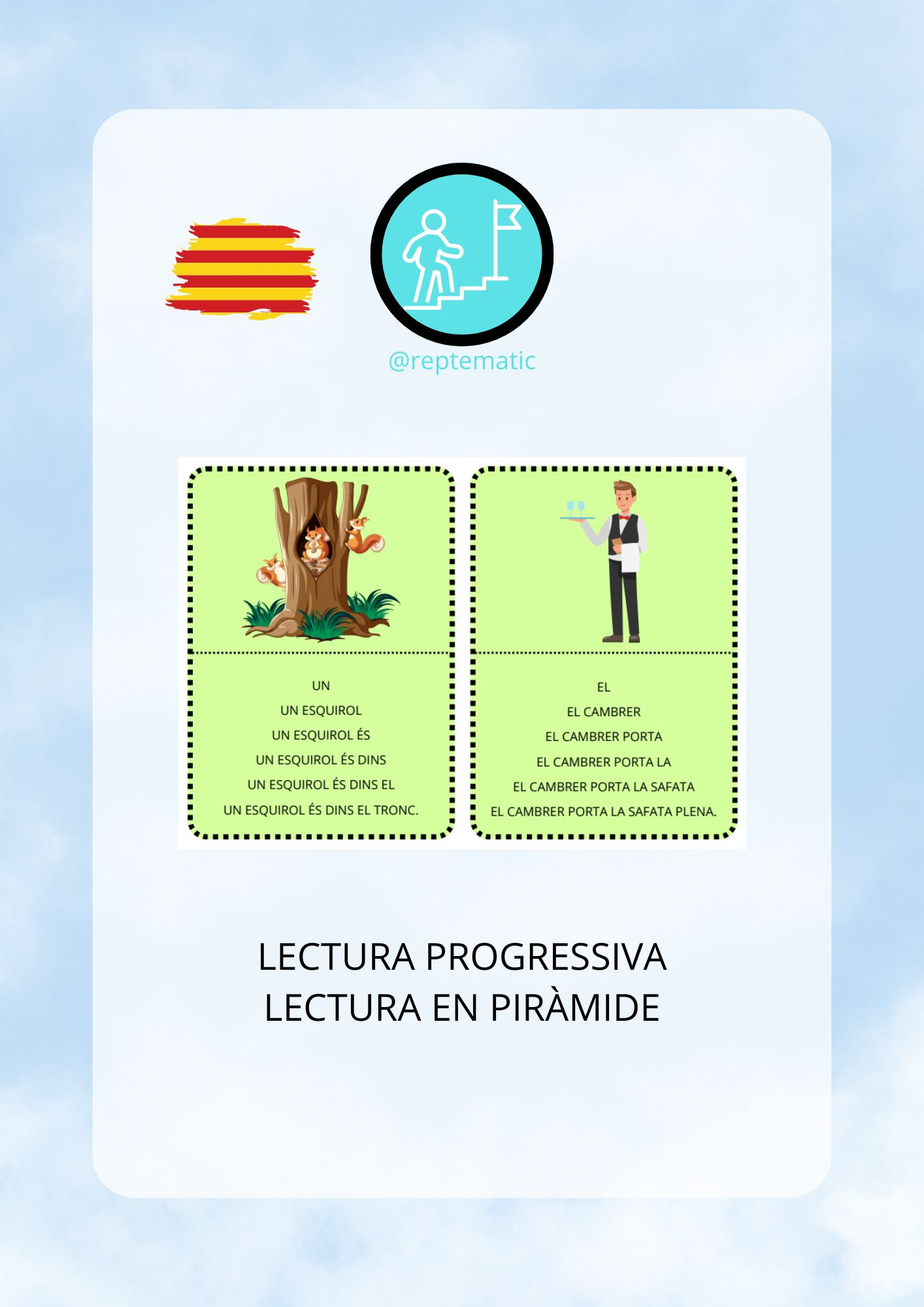 @reptematic

UN
UN ESQUIROL
UN ESQUIROL ÉS
UN ESQUIROL ÉS DINS
UN ESQUIROL ÉS DINS EL
UN ESQUIROL ÉS DINS EL TRONC.

EL
EL CAMBRER
EL CAMBRER PORTA
EL CAMBRER PORTA LA
EL CAMBRER PORTA LA SAFATA
EL CAMBRER PORTA LA SAFATA PLENA.

LECTURA PROGRESSIVA
LECTURA EN PIRÀMIDE